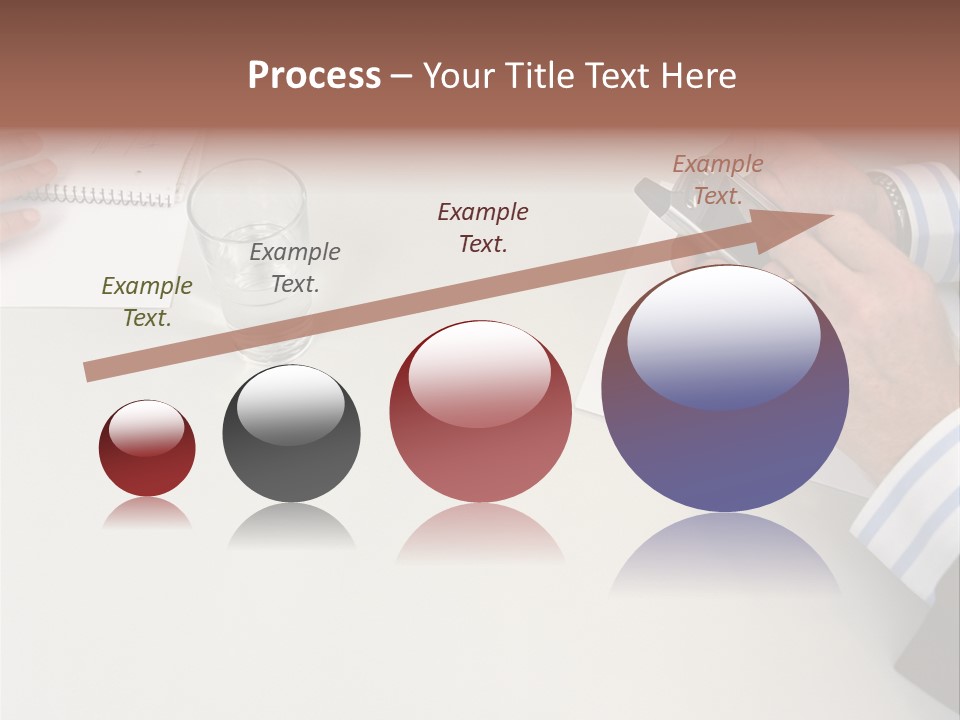 Process – Your Title Text Here

Example Text.

Example Text.

Example Text.

Example Text.